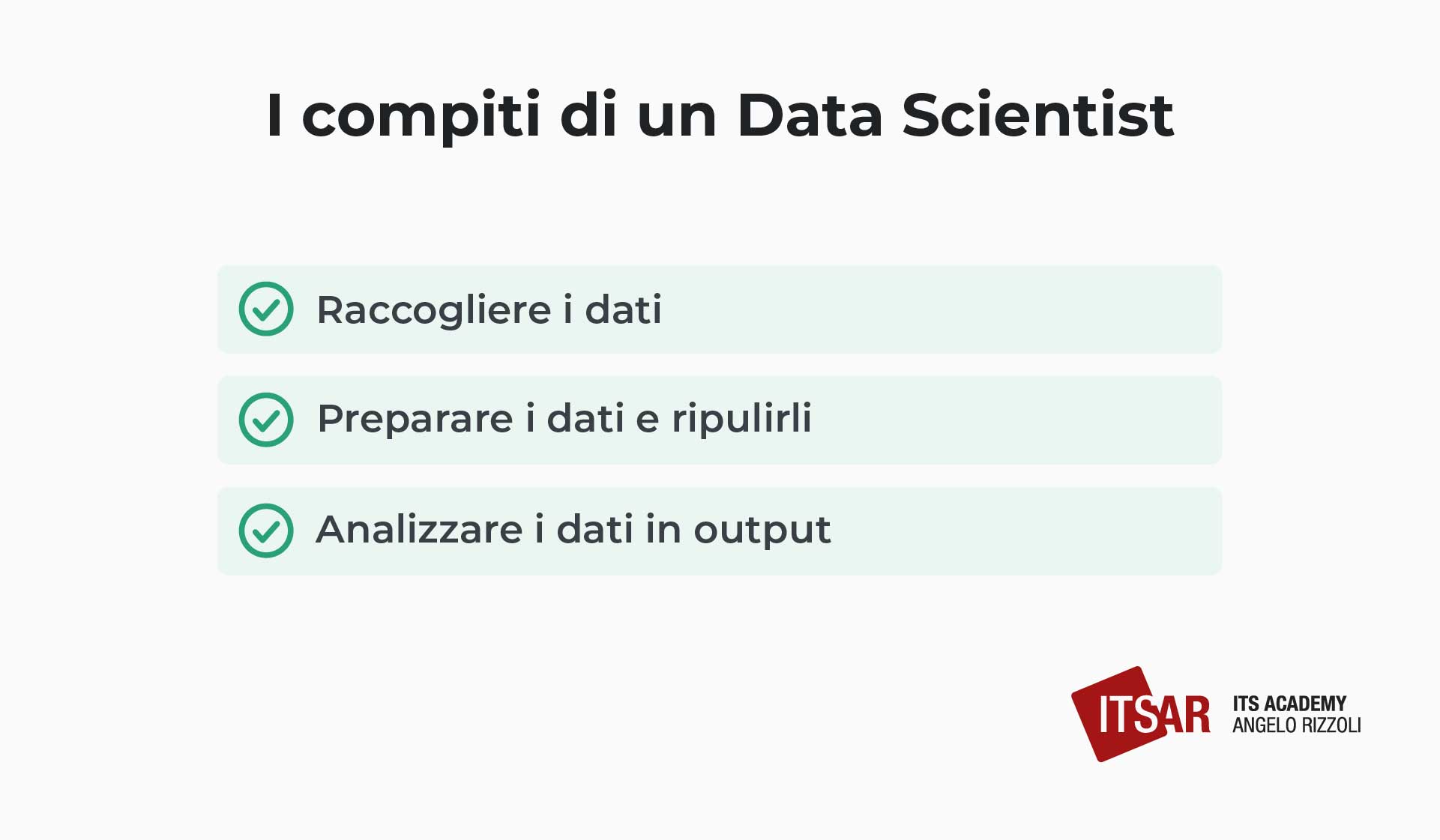 I compiti di un Data Scientist

Raccogliere i dati

Preparare i dati e ripulirli

Analizzare i dati in output

ITSAR
ITS ACADEMY
ANGELO RIZZOLI